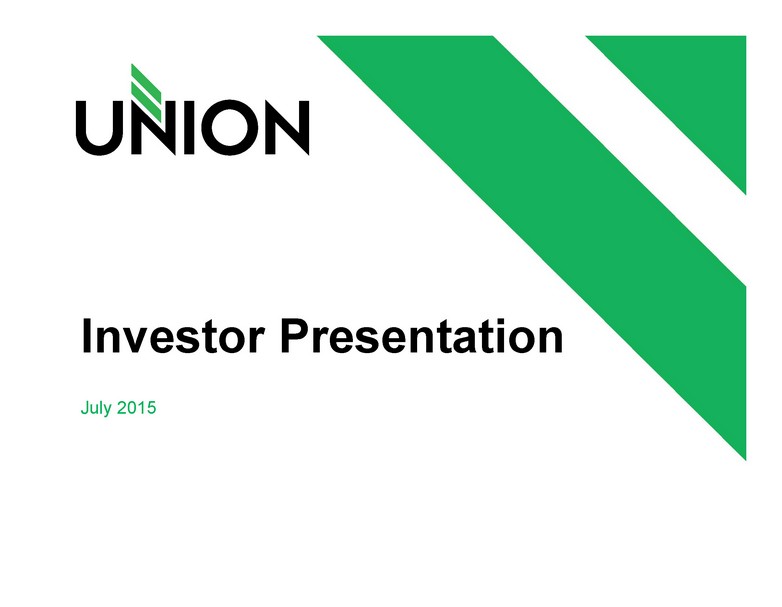 UNION

Investor Presentation

July 2015